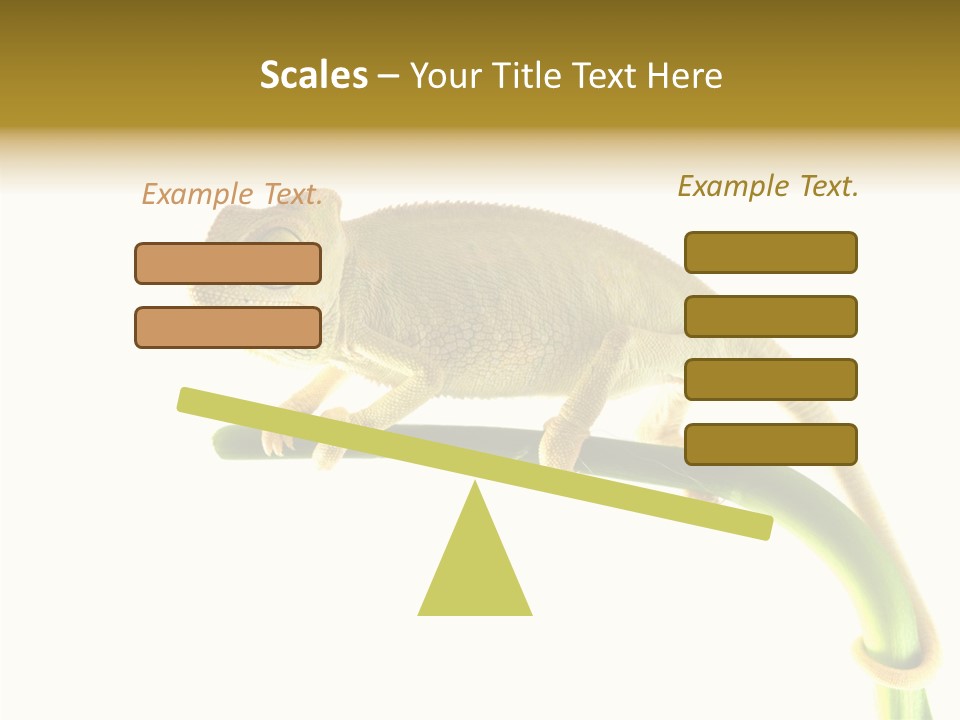 Scales – Your Title Text Here

Example Text.

Example Text.